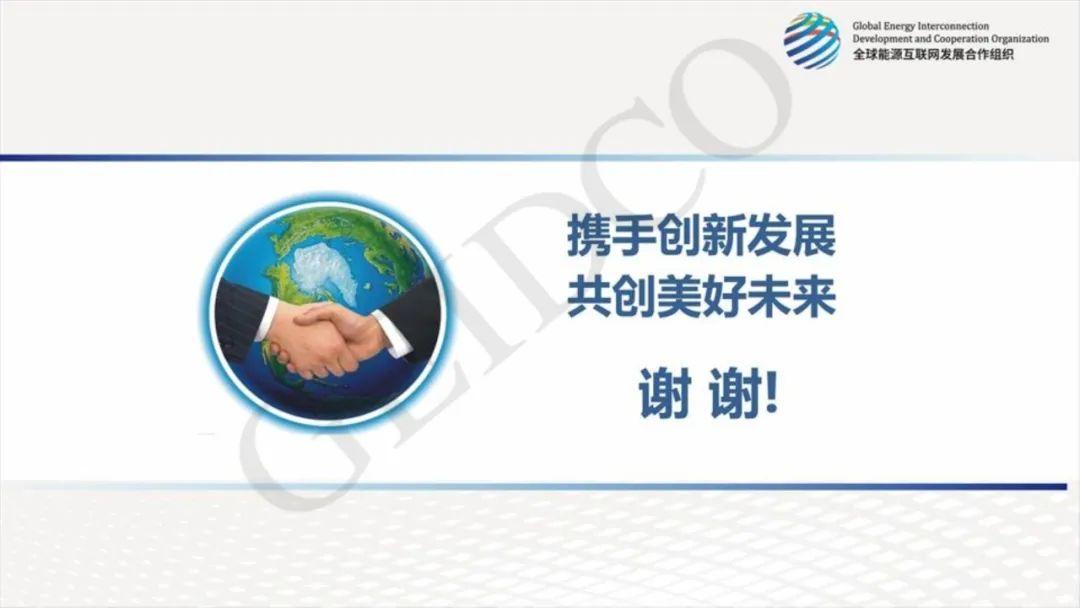 Global Energy Interconnection
Development and Cooperation Organization
全球能源互联网发展合作组织

GEIDCO

携手创新发展
共创美好未来

谢 谢!